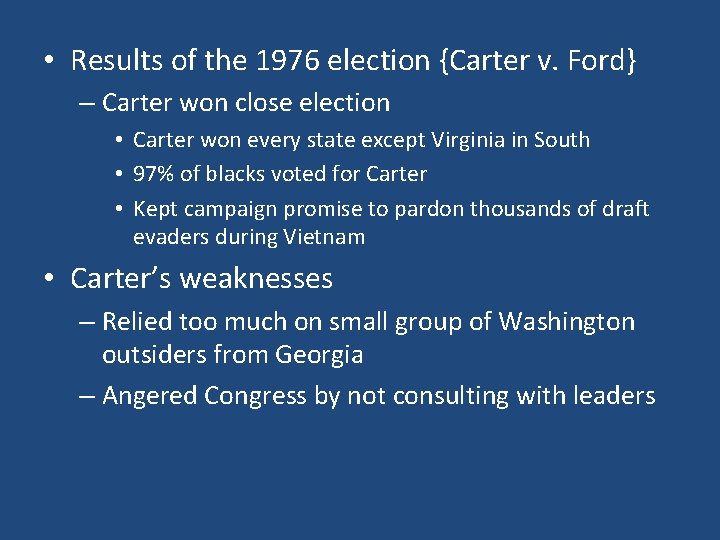 • Results of the 1976 election {Carter v. Ford}
– Carter won close election
• Carter won every state except Virginia in South
• 97% of blacks voted for Carter
• Kept campaign promise to pardon thousands of draft evaders during Vietnam

• Carter's weaknesses
– Relied too much on small group of Washington outsiders from Georgia
– Angered Congress by not consulting with leaders